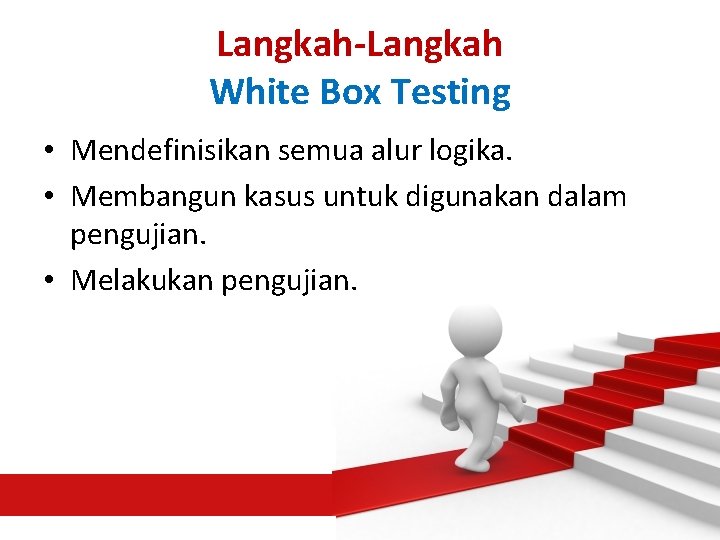 Langkah-Langkah
White Box Testing

• Mendefinisikan semua alur logika.
• Membangun kasus untuk digunakan dalam pengujian.
• Melakukan pengujian.